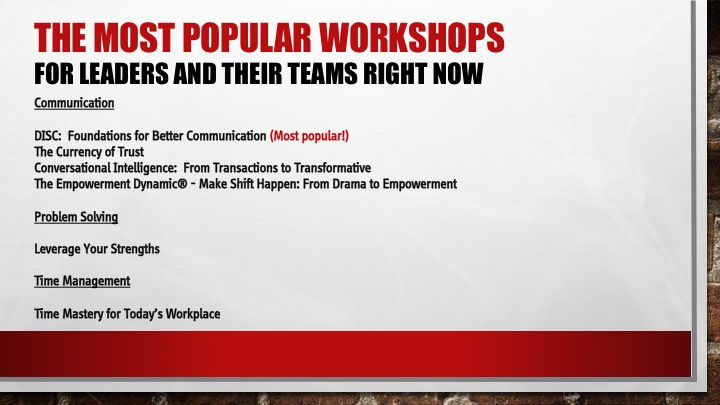 THE MOST POPULAR WORKSHOPS
FOR LEADERS AND THEIR TEAMS RIGHT NOW

Communication

DISC: Foundations for Better Communication (Most popular!)
The Currency of Trust
Conversational Intelligence: From Transactions to Transformative
The Empowerment Dynamic® - Make Shift Happen: From Drama to Empowerment

Problem Solving

Leverage Your Strengths

Time Management

Time Mastery for Today's Workplace